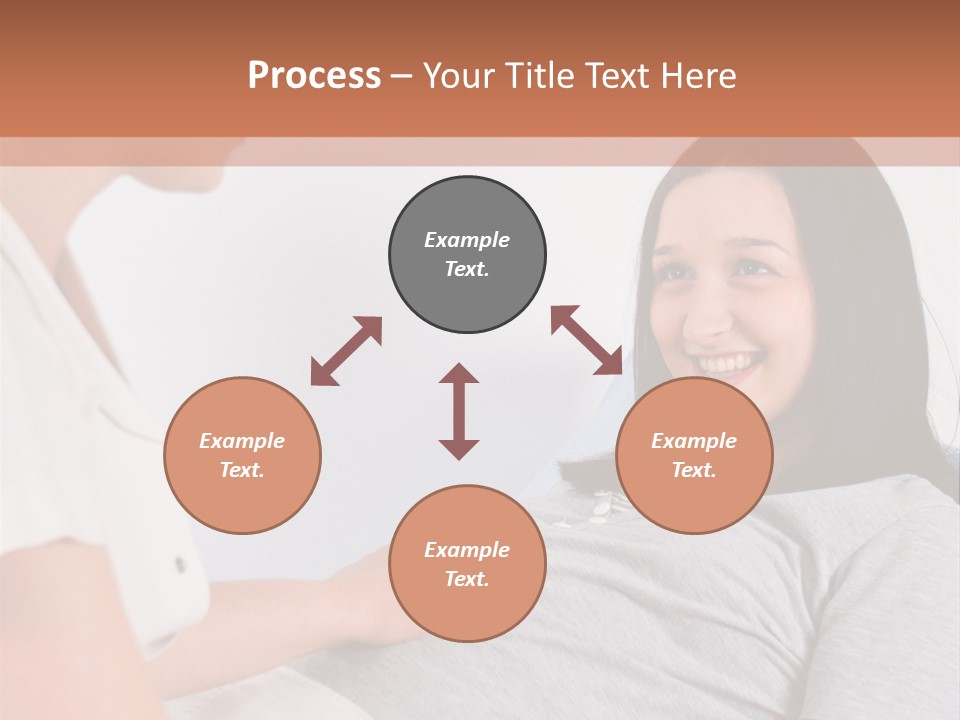 Process – Your Title Text Here

Example Text.

Example Text.

Example Text.

Example Text.